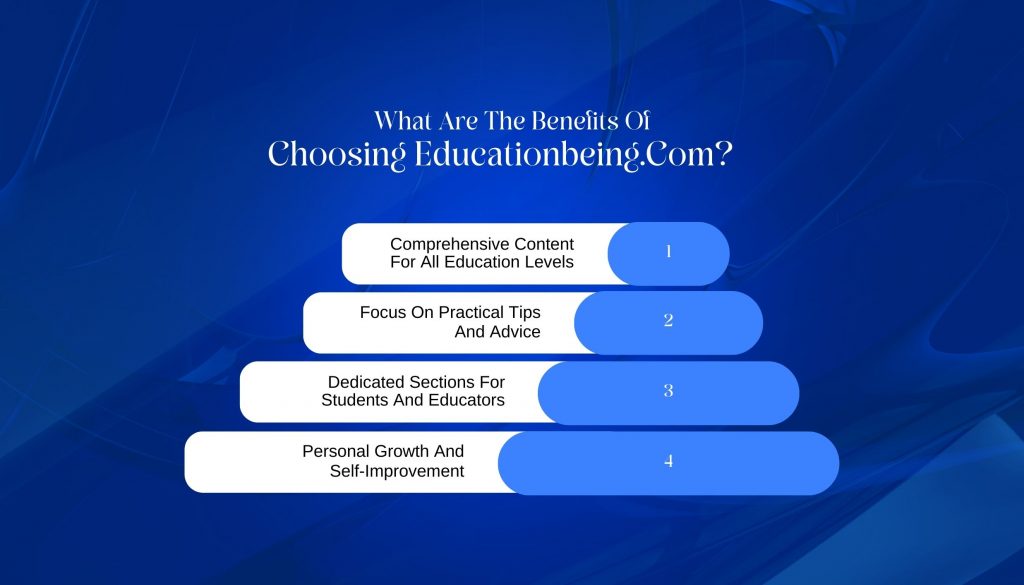 What Are The Benefits Of
Choosing Educationbeing.Com?

Comprehensive Content For All Education Levels
1

Focus On Practical Tips And Advice
2

Dedicated Sections For Students And Educators
3

Personal Growth And Self-Improvement
4